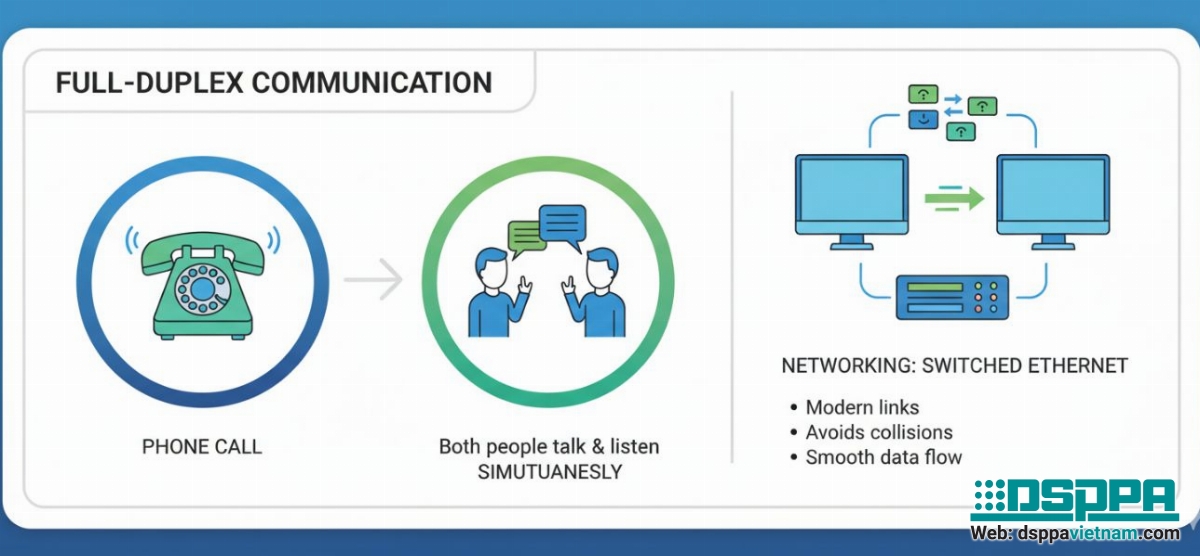 FULL-DUPLEX COMMUNICATION

PHONE CALL

Both people talk & listen SIMUTUANESLY

NETWORKING: SWITCHED ETHERNET

• Modern links
• Avoids collisions
• Smooth data flow

DSPPA
Web: dsppavietnam.com